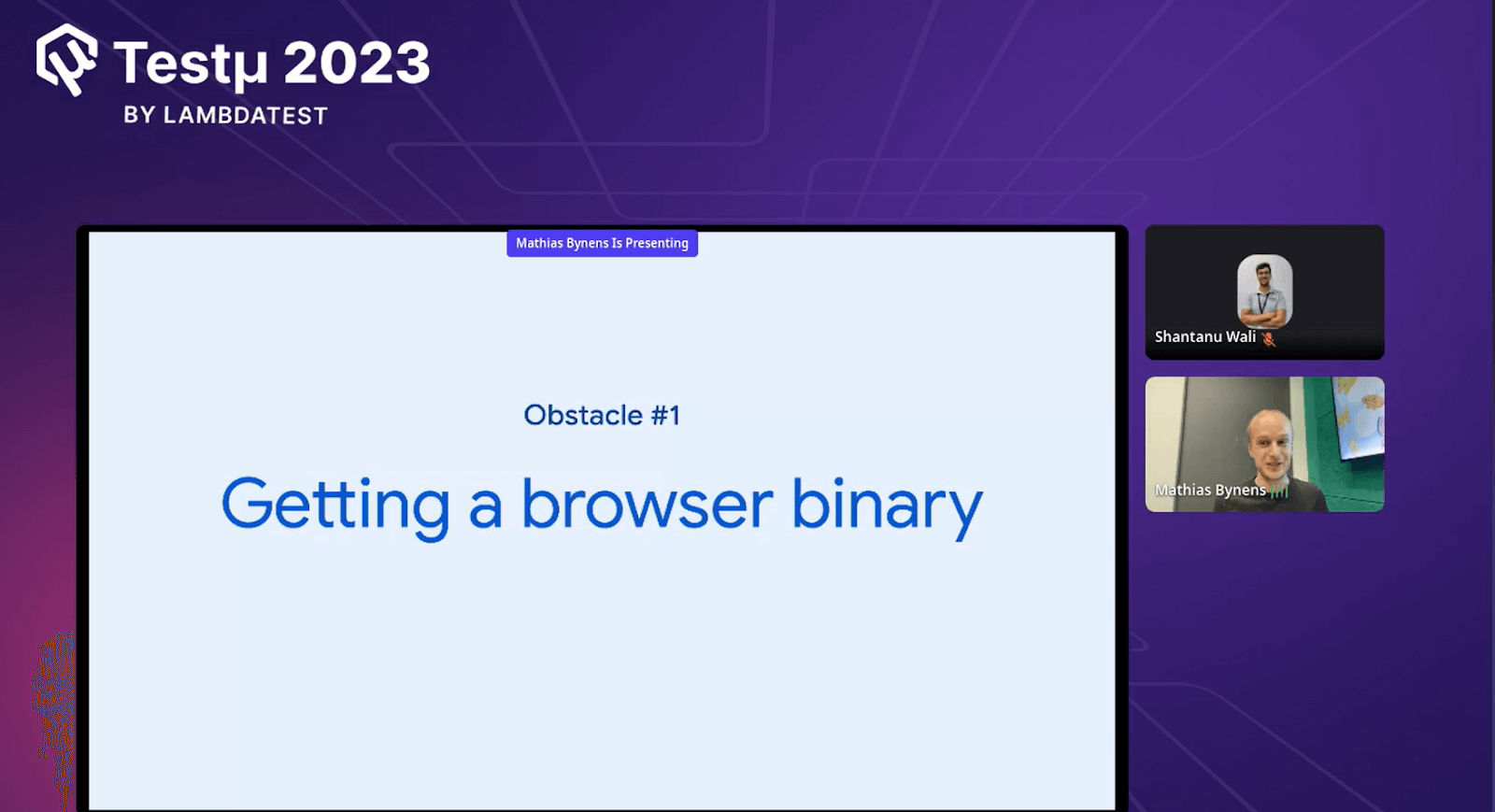 Testμ 2023
BY LAMBDATEST

Mathias Bynens Is Presenting

Obstacle #1

Getting a browser binary

Shantanu Wali

Mathias Bynens